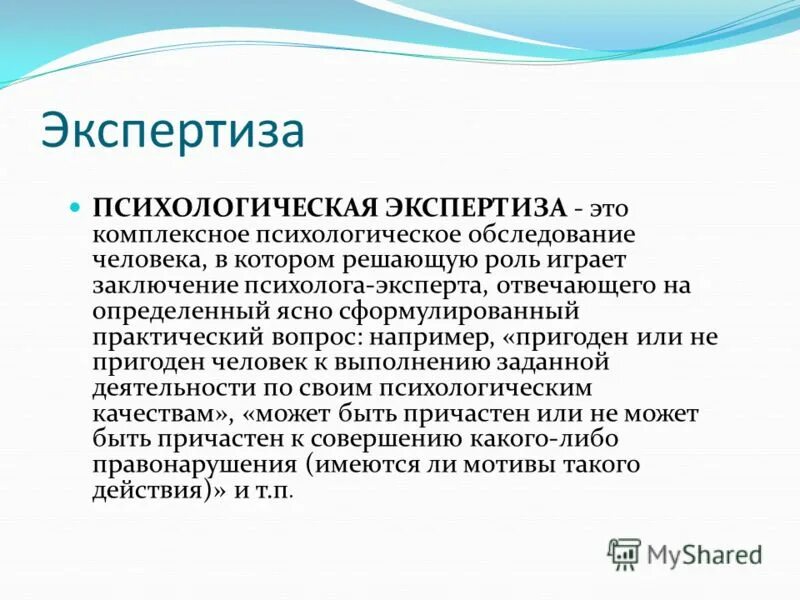 Экспертиза

ПСИХОЛОГИЧЕСКАЯ ЭКСПЕРТИЗА - это комплексное психологическое обследование человека, в котором решающую роль играет заключение психолога-эксперта, отвечающего на определенный ясно сформулированный практический вопрос: например, «пригоден или не пригоден человек к выполнению заданной деятельности по своим психологическим качествам», «может быть причастен или не может быть причастен к совершению какого-либо правонарушения (имеются ли мотивы такого действия)» и т.п.

MyShared